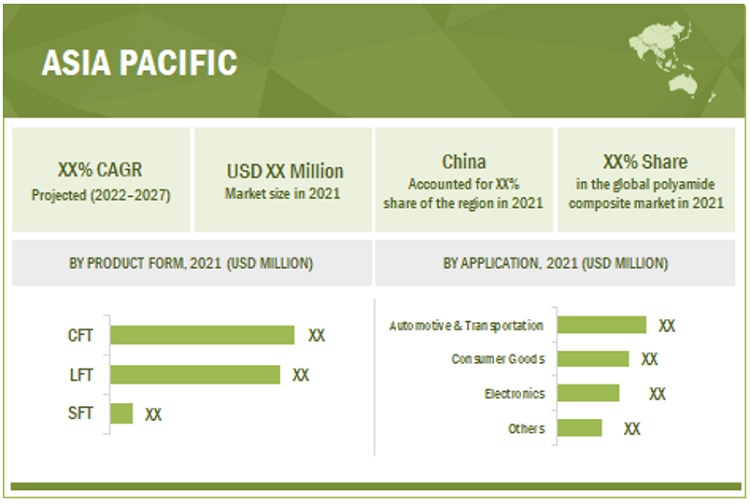 ASIA PACIFIC

XX% CAGR
Projected (2022–2027)

USD XX Million
Market size in 2021

China
Accounted for XX% share of the region in 2021

XX% Share
in the global polyamide composite market in 2021

BY PRODUCT FORM, 2021 (USD MILLION)

CFT XX
LFT XX
SFT XX

BY APPLICATION, 2021 (USD MILLION)

Automotive & Transportation XX
Consumer Goods XX
Electronics XX
Others XX